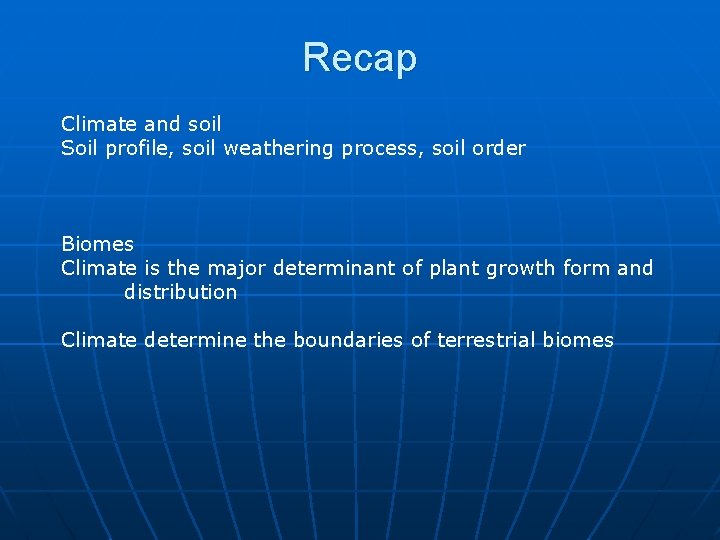 Recap

Climate and soil
Soil profile, soil weathering process, soil order

Biomes
Climate is the major determinant of plant growth form and distribution

Climate determine the boundaries of terrestrial biomes